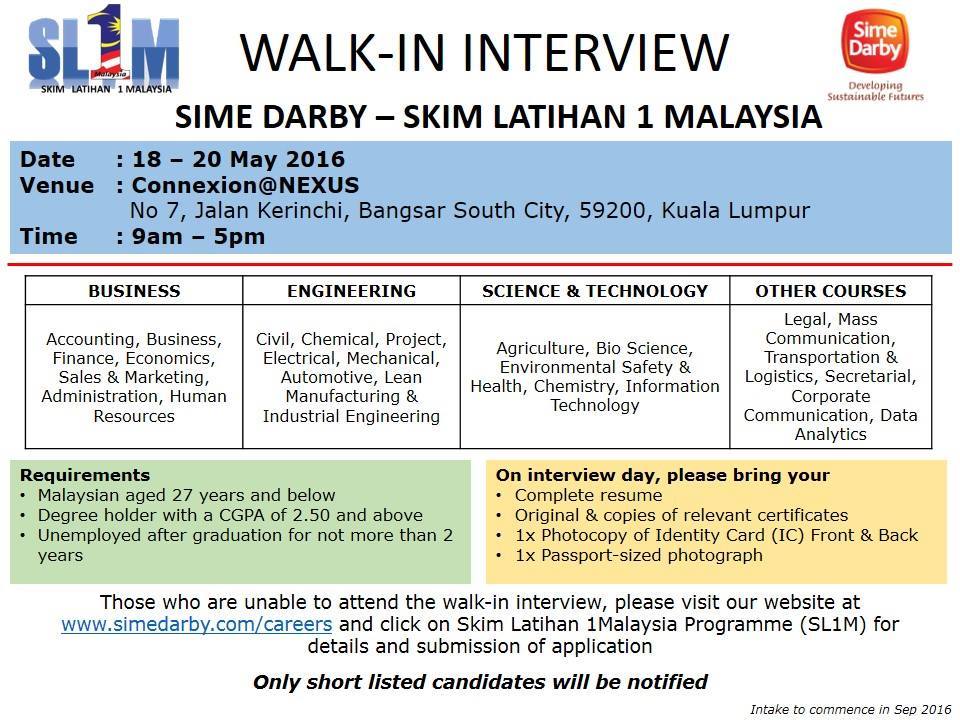 SL1M Malaysia
SKIM LATIHAN 1 MALAYSIA

WALK-IN INTERVIEW

Sime Darby
Developing Sustainable Futures

SIME DARBY – SKIM LATIHAN 1 MALAYSIA

Date : 18 – 20 May 2016
Venue : Connexion@NEXUS
No 7, Jalan Kerinchi, Bangsar South City, 59200, Kuala Lumpur
Time : 9am – 5pm

| BUSINESS | ENGINEERING | SCIENCE & TECHNOLOGY | OTHER COURSES |
|---|---|---|---|
| Accounting, Business, Finance, Economics, Sales & Marketing, Administration, Human Resources | Civil, Chemical, Project, Electrical, Mechanical, Automotive, Lean Manufacturing & Industrial Engineering | Agriculture, Bio Science, Environmental Safety & Health, Chemistry, Information Technology | Legal, Mass Communication, Transportation & Logistics, Secretarial, Corporate Communication, Data Analytics |

Requirements
• Malaysian aged 27 years and below
• Degree holder with a CGPA of 2.50 and above
• Unemployed after graduation for not more than 2 years

On interview day, please bring your
• Complete resume
• Original & copies of relevant certificates
• 1x Photocopy of Identity Card (IC) Front & Back
• 1x Passport-sized photograph

Those who are unable to attend the walk-in interview, please visit our website at www.simedarby.com/careers and click on Skim Latihan 1Malaysia Programme (SL1M) for details and submission of application

Only short listed candidates will be notified

Intake to commence in Sep 2016